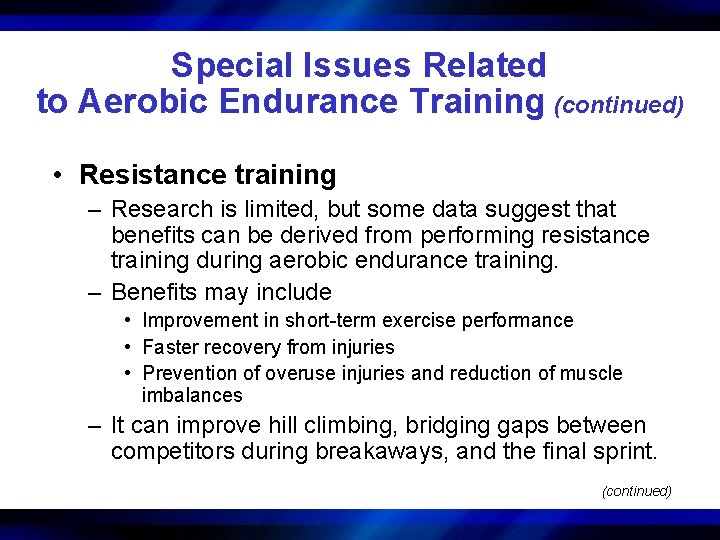 Special Issues Related to Aerobic Endurance Training (continued)

• Resistance training

– Research is limited, but some data suggest that benefits can be derived from performing resistance training during aerobic endurance training.

– Benefits may include

• Improvement in short-term exercise performance

• Faster recovery from injuries

• Prevention of overuse injuries and reduction of muscle imbalances

– It can improve hill climbing, bridging gaps between competitors during breakaways, and the final sprint.

(continued)